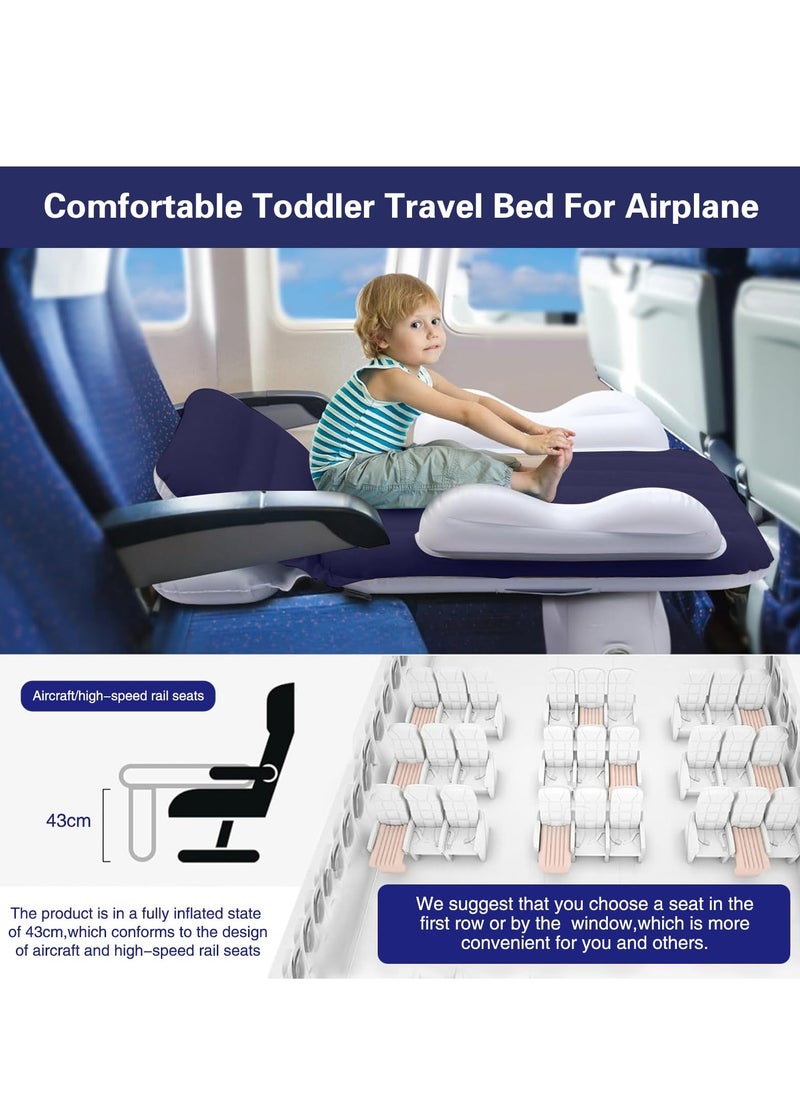 Comfortable Toddler Travel Bed For Airplane

Aircraft/high-speed rail seats

43cm

The product is in a fully inflated state of 43cm,which conforms to the design of aircraft and high-speed rail seats

We suggest that you choose a seat in the first row or by the window,which is more convenient for you and others.